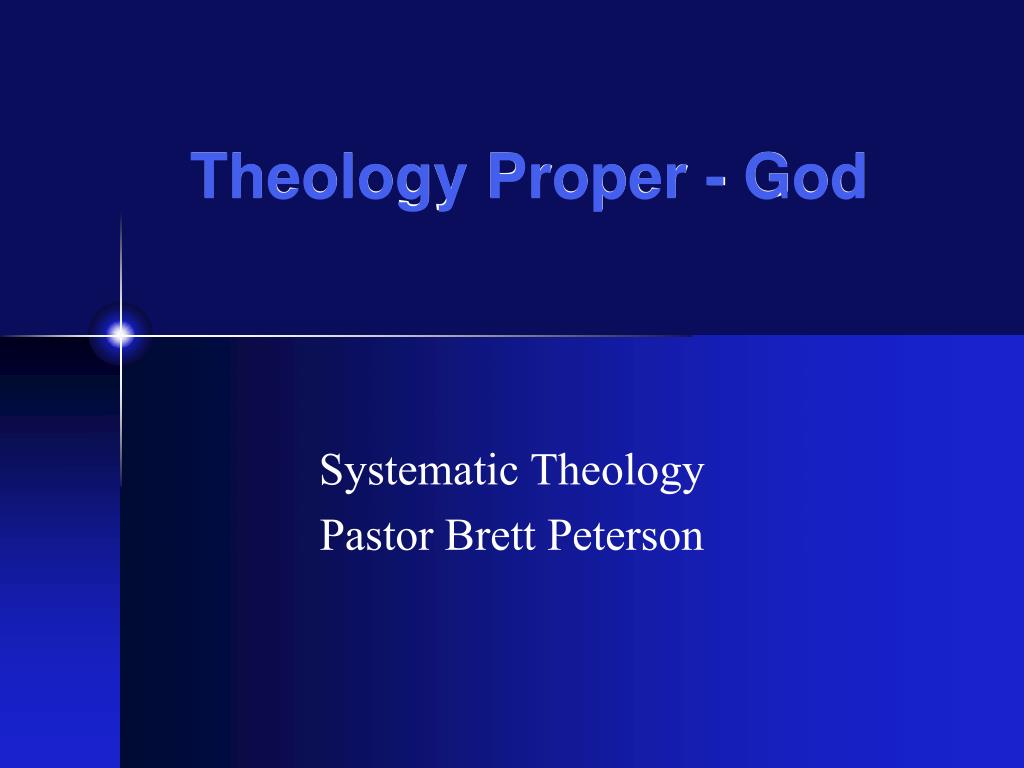 Theology Proper - God

Systematic Theology
Pastor Brett Peterson